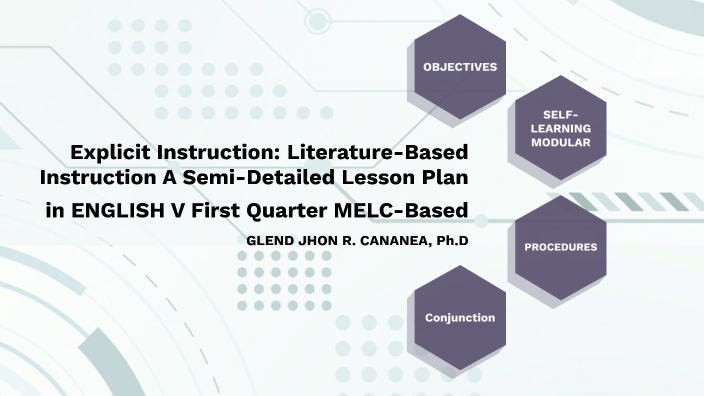 Explicit Instruction: Literature-Based Instruction A Semi-Detailed Lesson Plan in ENGLISH V First Quarter MELC-Based

GLEND JHON R. CANANEA, Ph.D

OBJECTIVES

SELF-LEARNING MODULAR

PROCEDURES

Conjunction